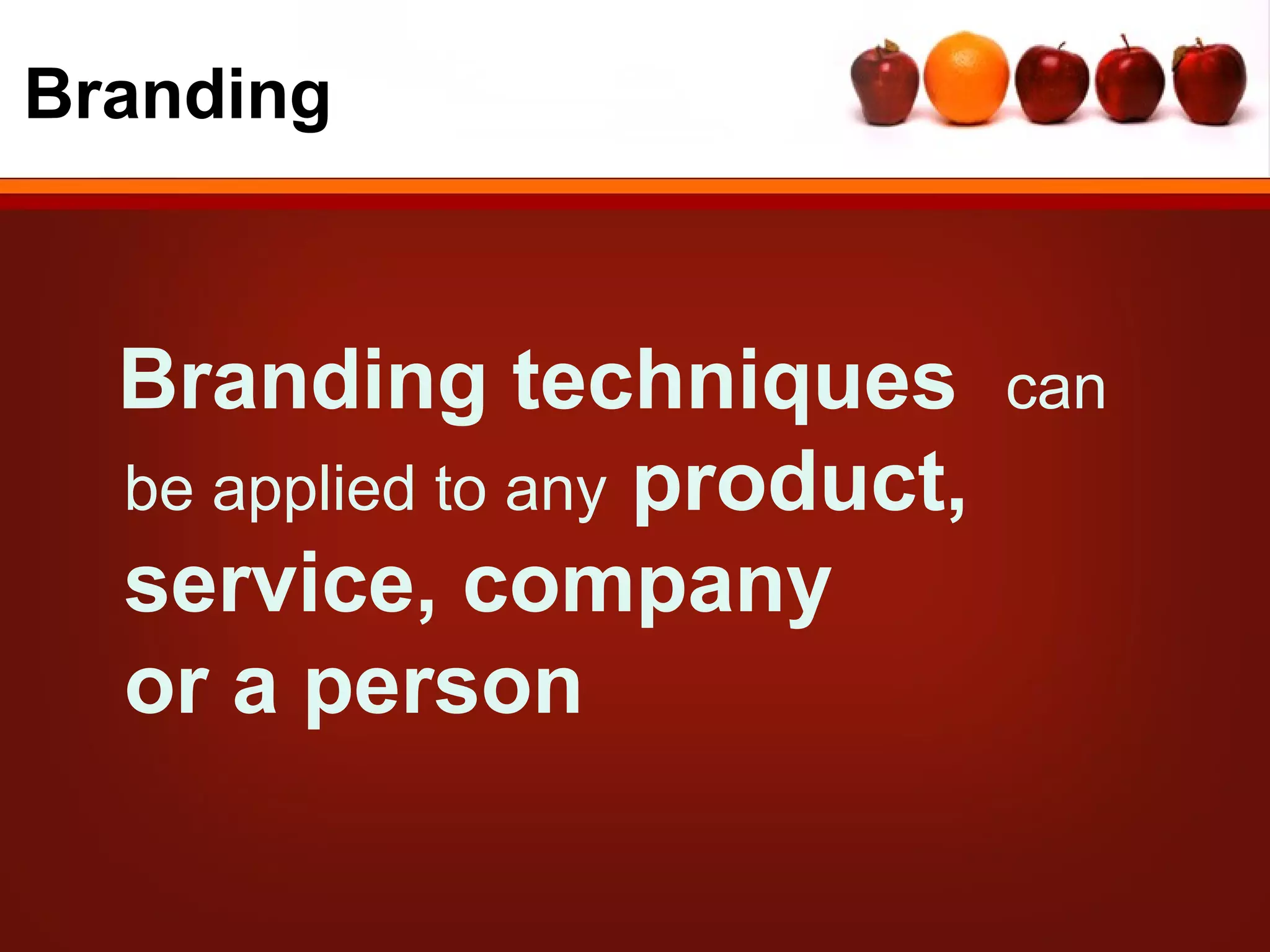 Branding

Branding techniques can be applied to any product, service, company or a person